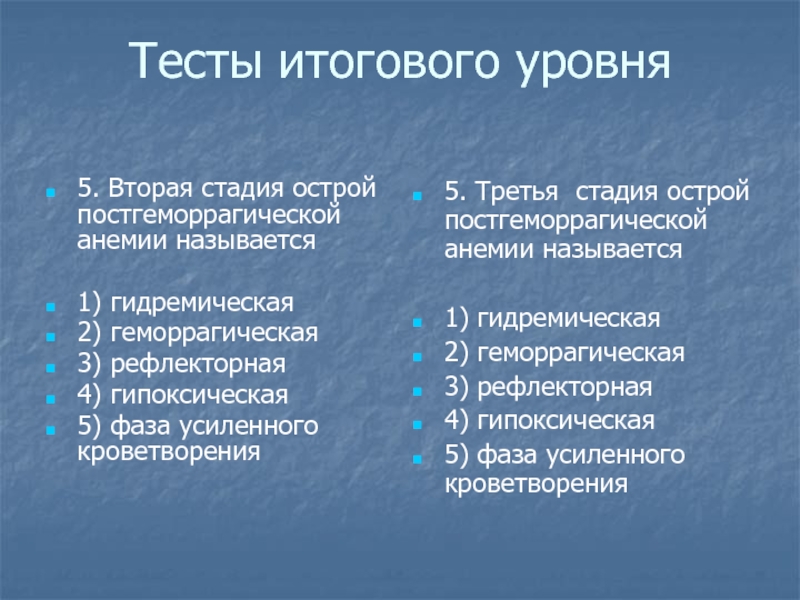 Тесты итогового уровня

5. Вторая стадия острой постгеморрагической анемии называется

1) гидремическая
2) геморрагическая
3) рефлекторная
4) гипоксическая
5) фаза усиленного кроветворения

5. Третья стадия острой постгеморрагической анемии называется

1) гидремическая
2) геморрагическая
3) рефлекторная
4) гипоксическая
5) фаза усиленного кроветворения